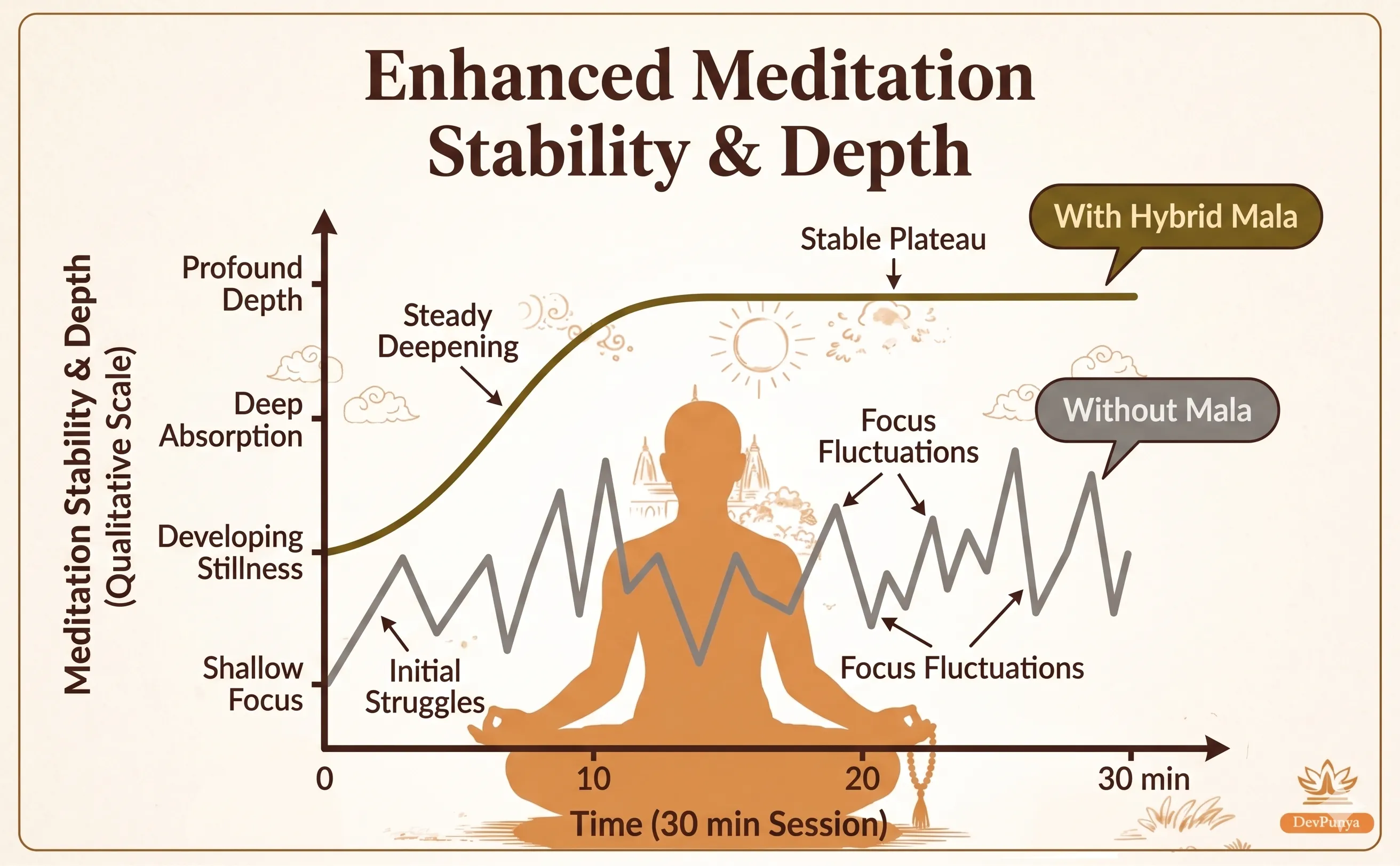 Enhanced Meditation Stability & Depth

Meditation Stability & Depth (Qualitative Scale)

Profound Depth

Deep Absorption

Developing Stillness

Shallow Focus

Steady Deepening

Stable Plateau

With Hybrid Mala

Without Mala

Focus Fluctuations

Initial Struggles

Focus Fluctuations

0

10

20

30 min

Time (30 min Session)

DevPunya